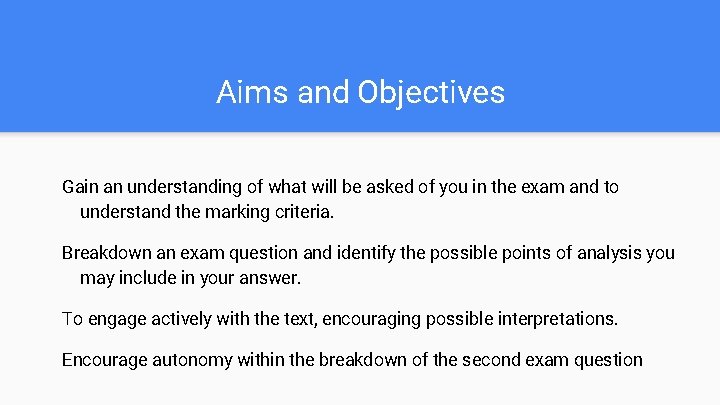 Aims and Objectives

Gain an understanding of what will be asked of you in the exam and to understand the marking criteria.

Breakdown an exam question and identify the possible points of analysis you may include in your answer.

To engage actively with the text, encouraging possible interpretations.

Encourage autonomy within the breakdown of the second exam question